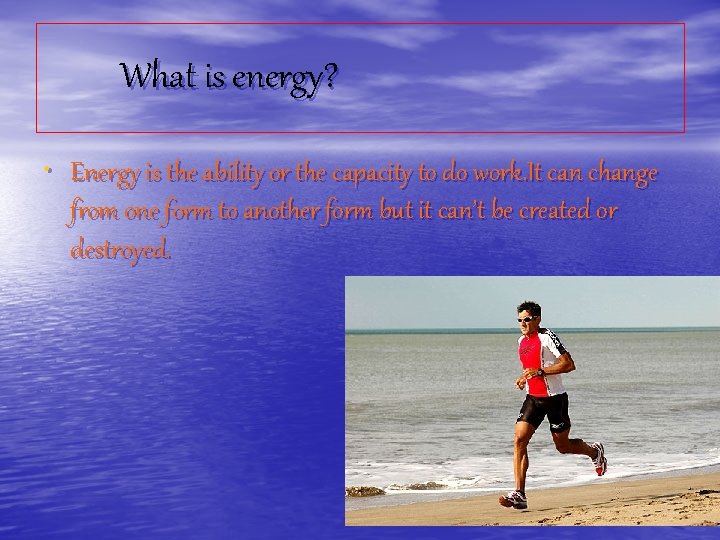 What is energy?

• Energy is the ability or the capacity to do work.It can change from one form to another form but it can't be created or destroyed.